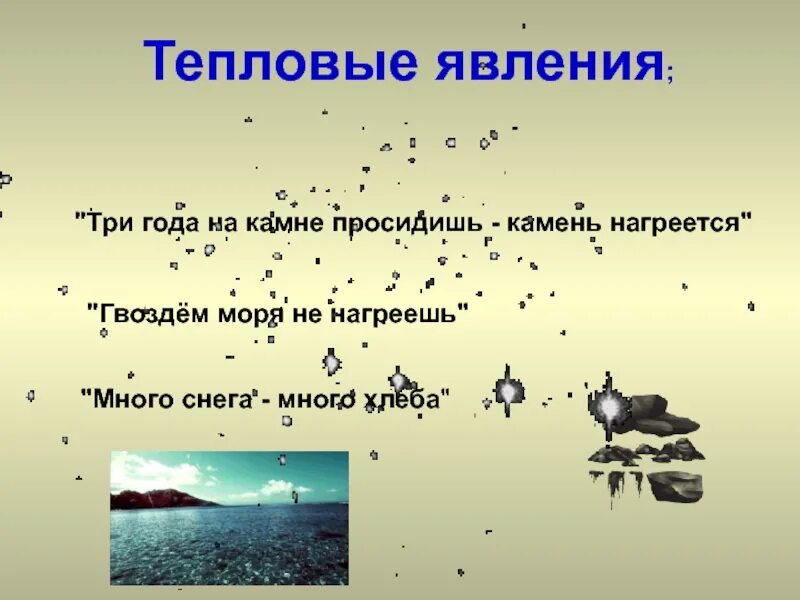 Тепловые явления;

"Три года на камне просидишь - камень нагреется"

"Гвоздём моря не нагреешь"

"Много снега - много хлеба"